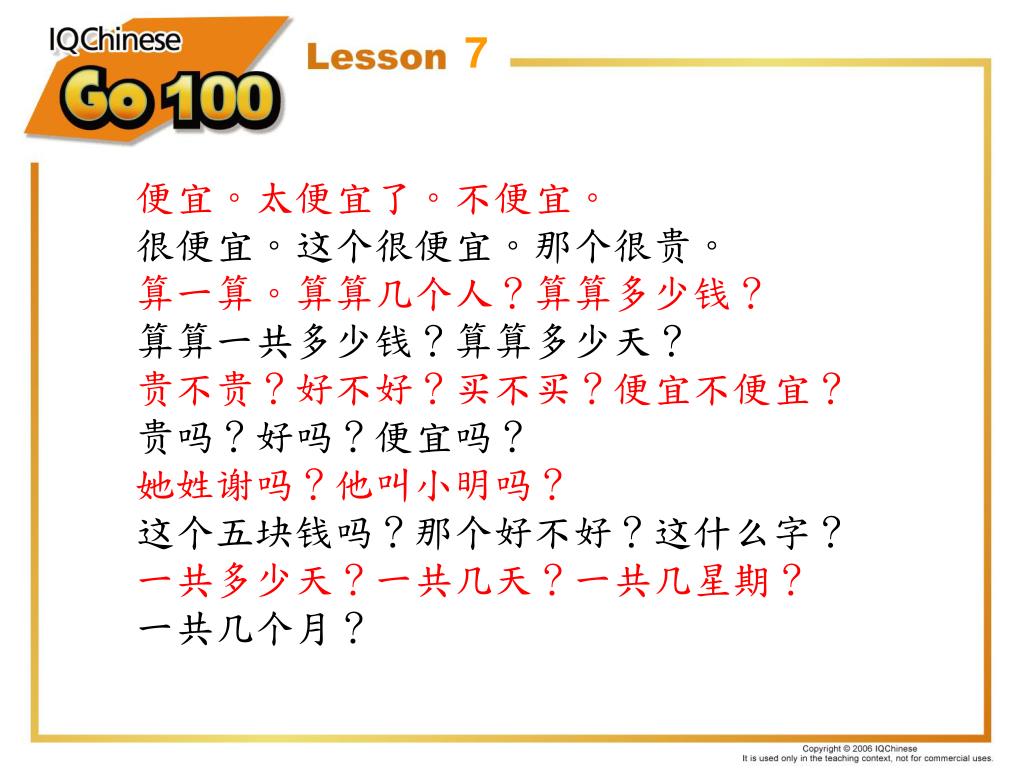 IQChinese
Go 100
Lesson 7

便宜。太便宜了。不便宜。
很便宜。这个很便宜。那个很贵。
算一算。算算几个人？算算多少钱？
算算一共多少钱？算算多少天？
贵不贵？好不好？买不买？便宜不便宜？
贵吗？好吗？便宜吗？
她姓谢吗？他叫小明吗？
这个五块钱吗？那个好不好？这什么字？
一共多少天？一共几天？一共几星期？
一共几个月？

Copyright © 2006 IQChinese
It is used only in the teaching context, not for commercial uses.